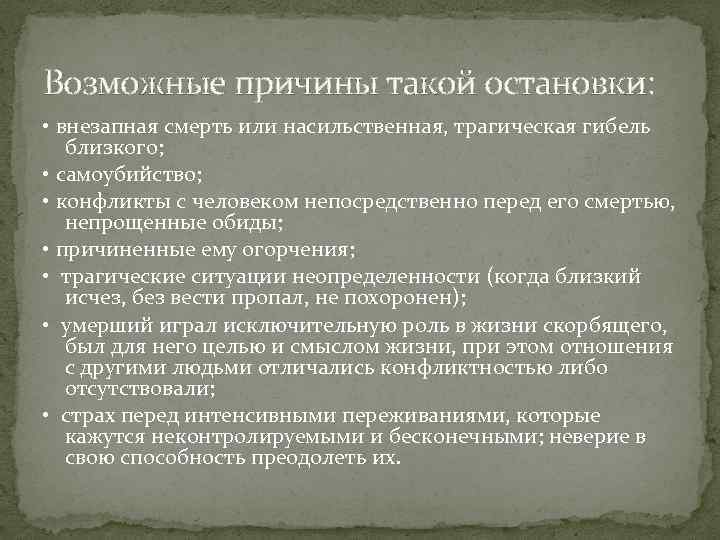 Возможные причины такой остановки:

• внезапная смерть или насильственная, трагическая гибель близкого;

• самоубийство;

• конфликты с человеком непосредственно перед его смертью, непрощенные обиды;

• причиненные ему огорчения;

• трагические ситуации неопределенности (когда близкий исчез, без вести пропал, не похоронен);

• умерший играл исключительную роль в жизни скорбящего, был для него целью и смыслом жизни, при этом отношения с другими людьми отличались конфликтностью либо отсутствовали;

• страх перед интенсивными переживаниями, которые кажутся неконтролируемыми и бесконечными; неверие в свою способность преодолеть их.